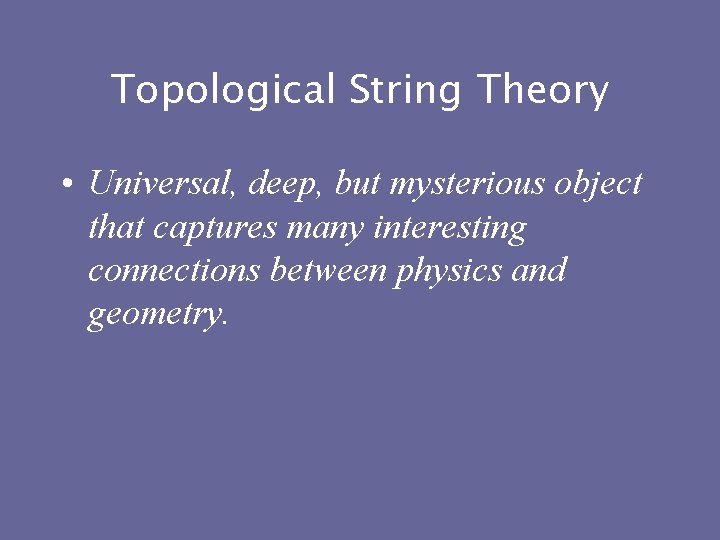 Topological String Theory

• Universal, deep, but mysterious object that captures many interesting connections between physics and geometry.